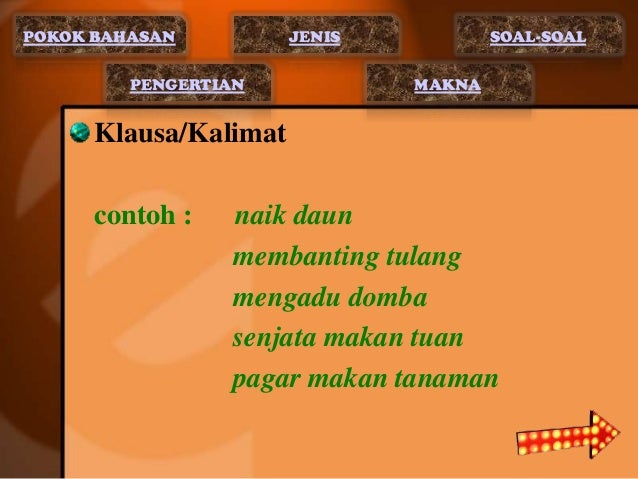 POKOK BAHASAN
JENIS
SOAL-SOAL
PENGERTIAN
MAKNA

Klausa/Kalimat

contoh : naik daun
membanting tulang
mengadu domba
senjata makan tuan
pagar makan tanaman